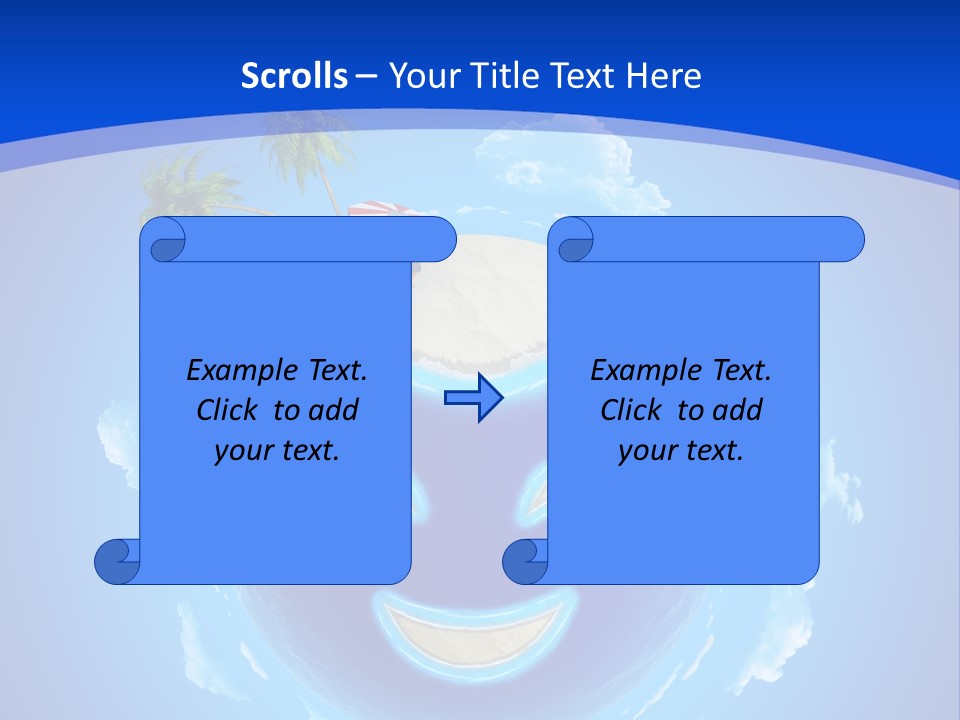 Scrolls – Your Title Text Here

Example Text. Click to add your text.

Example Text. Click to add your text.